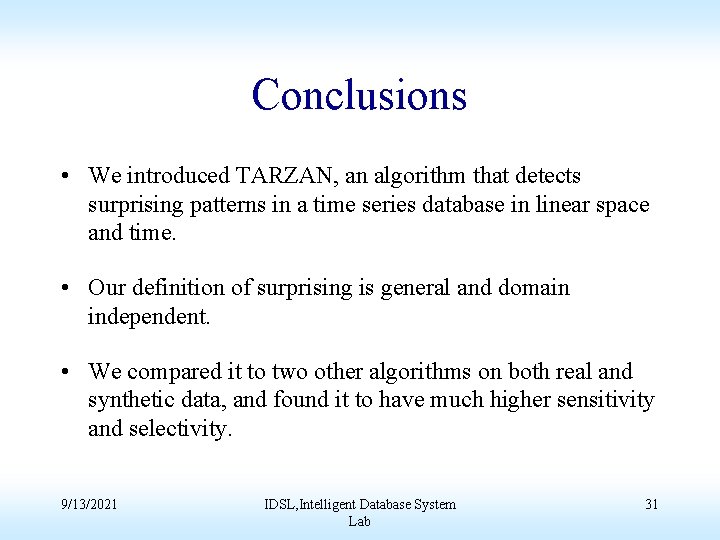 Conclusions

• We introduced TARZAN, an algorithm that detects surprising patterns in a time series database in linear space and time.

• Our definition of surprising is general and domain independent.

• We compared it to two other algorithms on both real and synthetic data, and found it to have much higher sensitivity and selectivity.

9/13/2021

IDSL,Intelligent Database System Lab

31